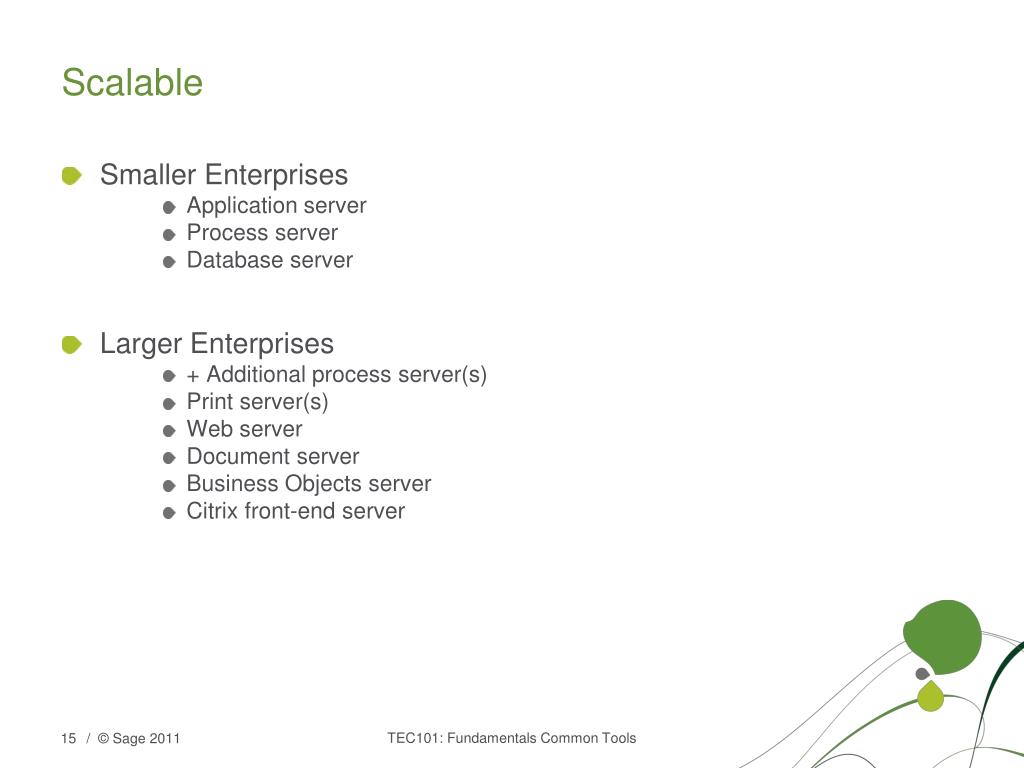 Scalable

Smaller Enterprises
Application server
Process server
Database server

Larger Enterprises
+ Additional process server(s)
Print server(s)
Web server
Document server
Business Objects server
Citrix front-end server

15 / © Sage 2011

TEC101: Fundamentals Common Tools